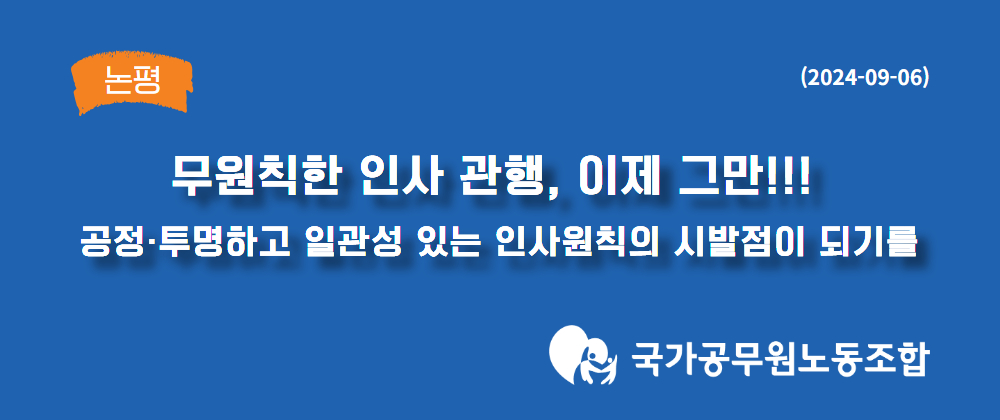 논평

(2024-09-06)

무원칙한 인사 관행, 이제 그만!!!

공정·투명하고 일관성 있는 인사원칙의 시발점이 되기를

국가공무원노동조합